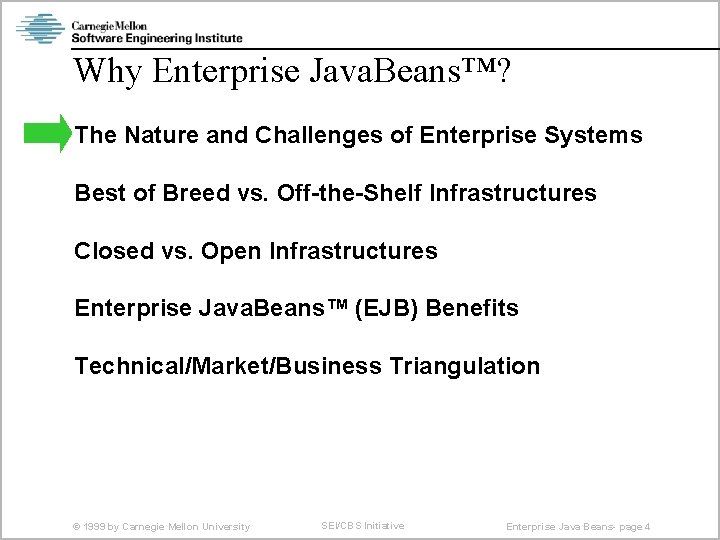 Carnegie Mellon
Software Engineering Institute

Why Enterprise JavaBeans™?

The Nature and Challenges of Enterprise Systems

Best of Breed vs. Off-the-Shelf Infrastructures

Closed vs. Open Infrastructures

Enterprise JavaBeans™ (EJB) Benefits

Technical/Market/Business Triangulation

© 1999 by Carnegie Mellon University SEI/CBS Initiative Enterprise Java Beans- page 4